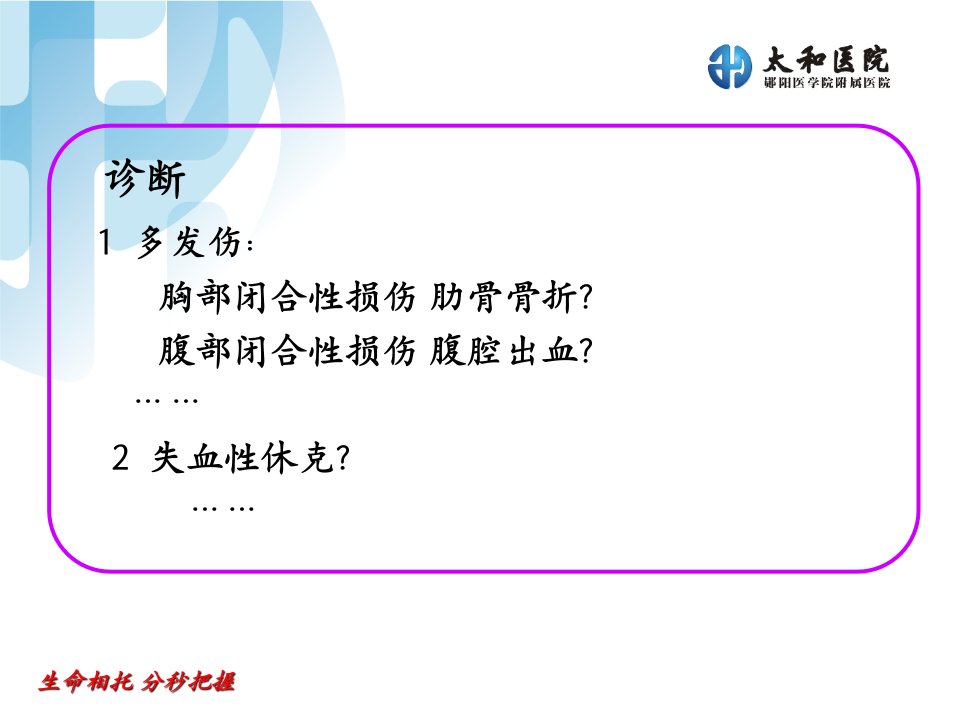 太和医院
郧阳医学院附属医院

诊断

1 多发伤：

胸部闭合性损伤 肋骨骨折?

腹部闭合性损伤 腹腔出血?

… …

2 失血性休克?

… …

生命相托 分秒把握